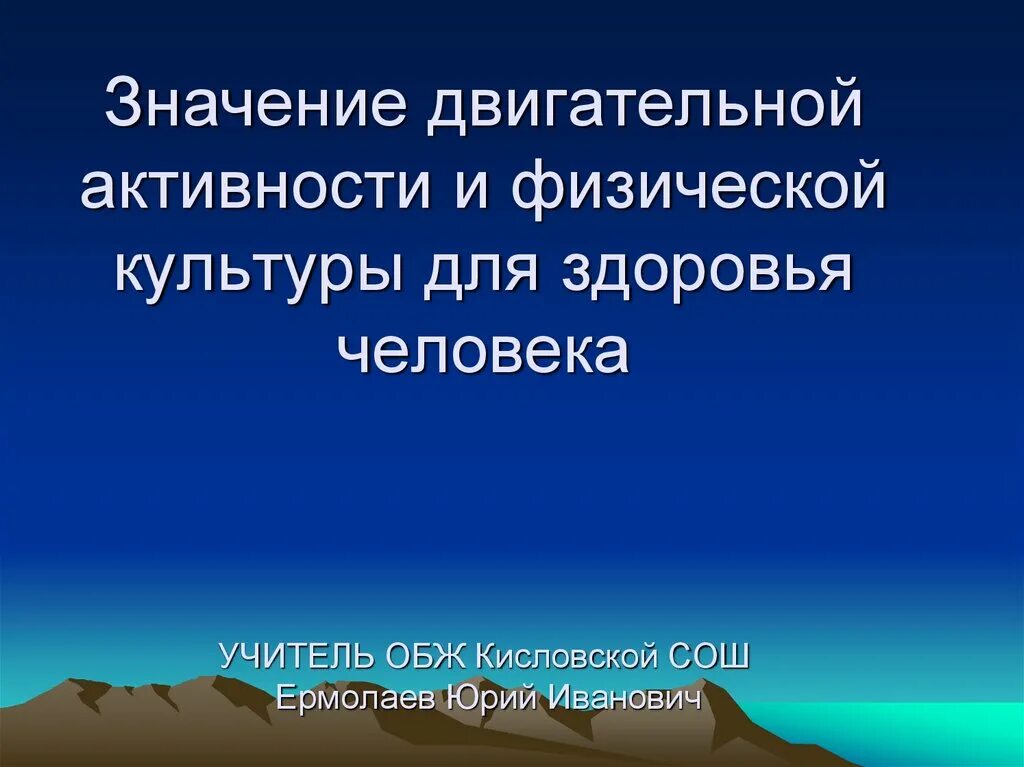 Значение двигательной активности и физической культуры для здоровья человека

УЧИТЕЛЬ ОБЖ Кисловской СОШ
Ермолаев Юрий Иванович